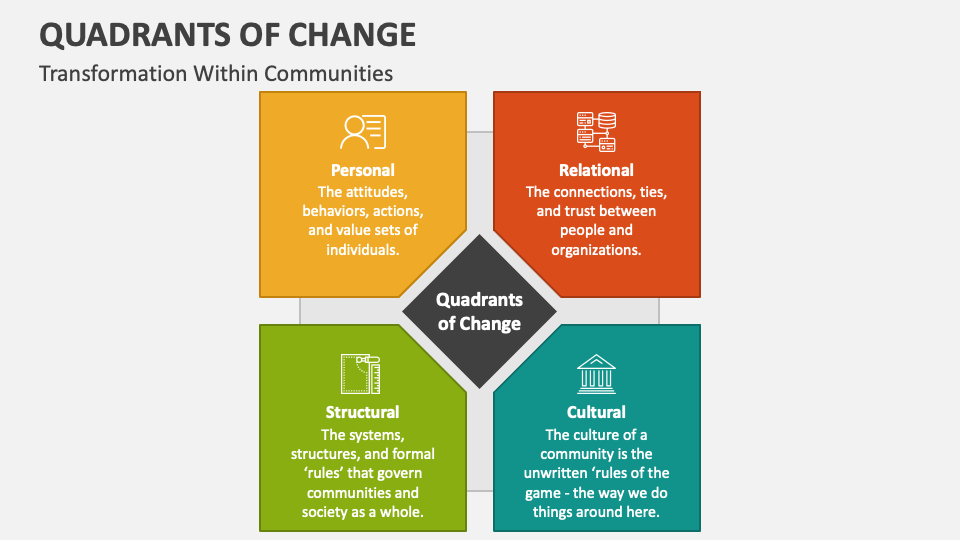 QUADRANTS OF CHANGE

Transformation Within Communities

Personal
The attitudes, behaviors, actions, and value sets of individuals.

Relational
The connections, ties, and trust between people and organizations.

Quadrants of Change

Structural
The systems, structures, and formal ‘rules’ that govern communities and society as a whole.

Cultural
The culture of a community is the unwritten ‘rules of the game - the way we do things around here.